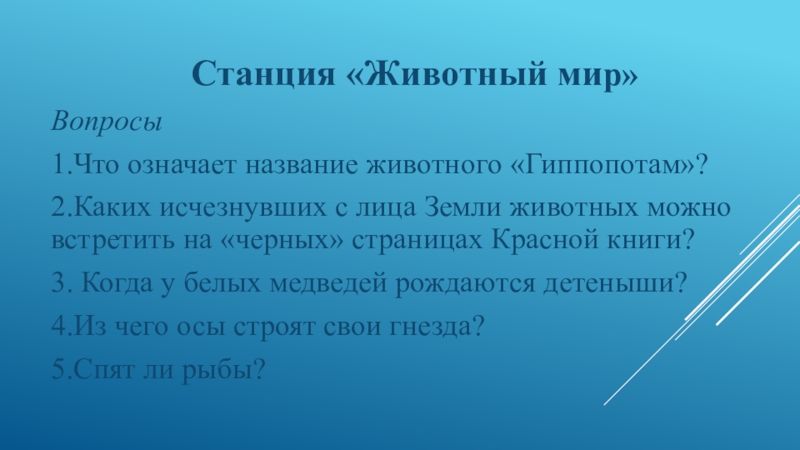 Станция «Животный мир»

Вопросы

1.Что означает название животного «Гиппопотам»?

2.Каких исчезнувших с лица Земли животных можно встретить на «черных» страницах Красной книги?

3. Когда у белых медведей рождаются детеныши?

4.Из чего осы строят свои гнезда?

5.Спят ли рыбы?